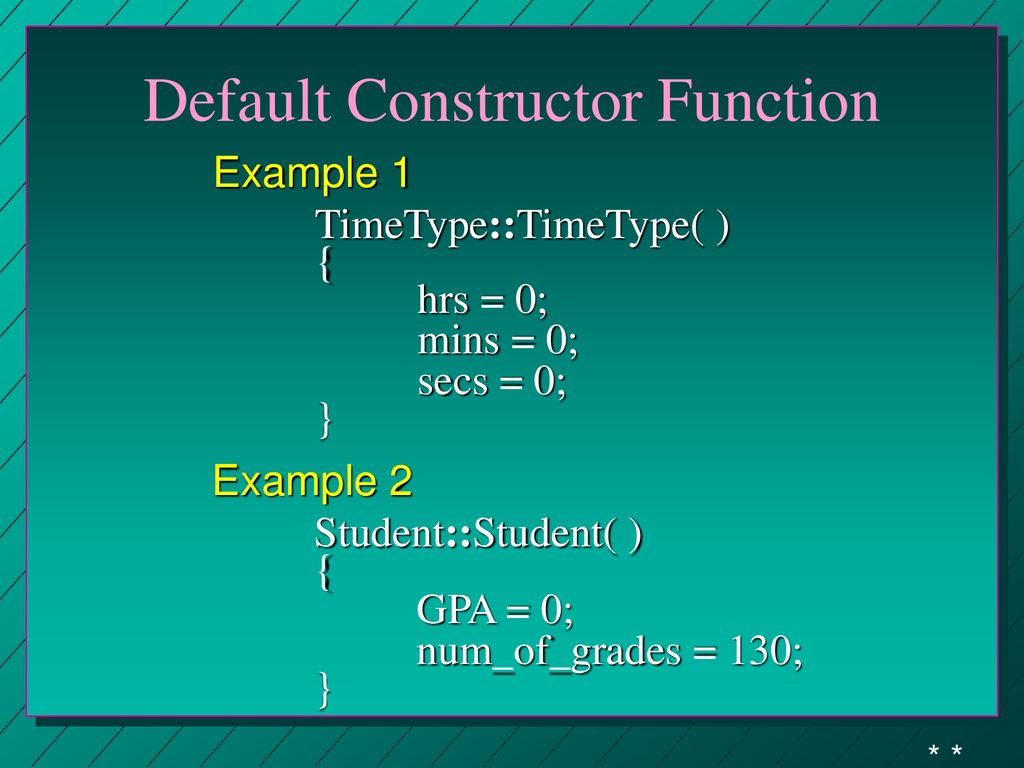 Default Constructor Function

Example 1

TimeType::TimeType( )
{
hrs = 0;
mins = 0;
secs = 0;
}

Example 2

Student::Student( )
{
GPA = 0;
num_of_grades = 130;
}

* *